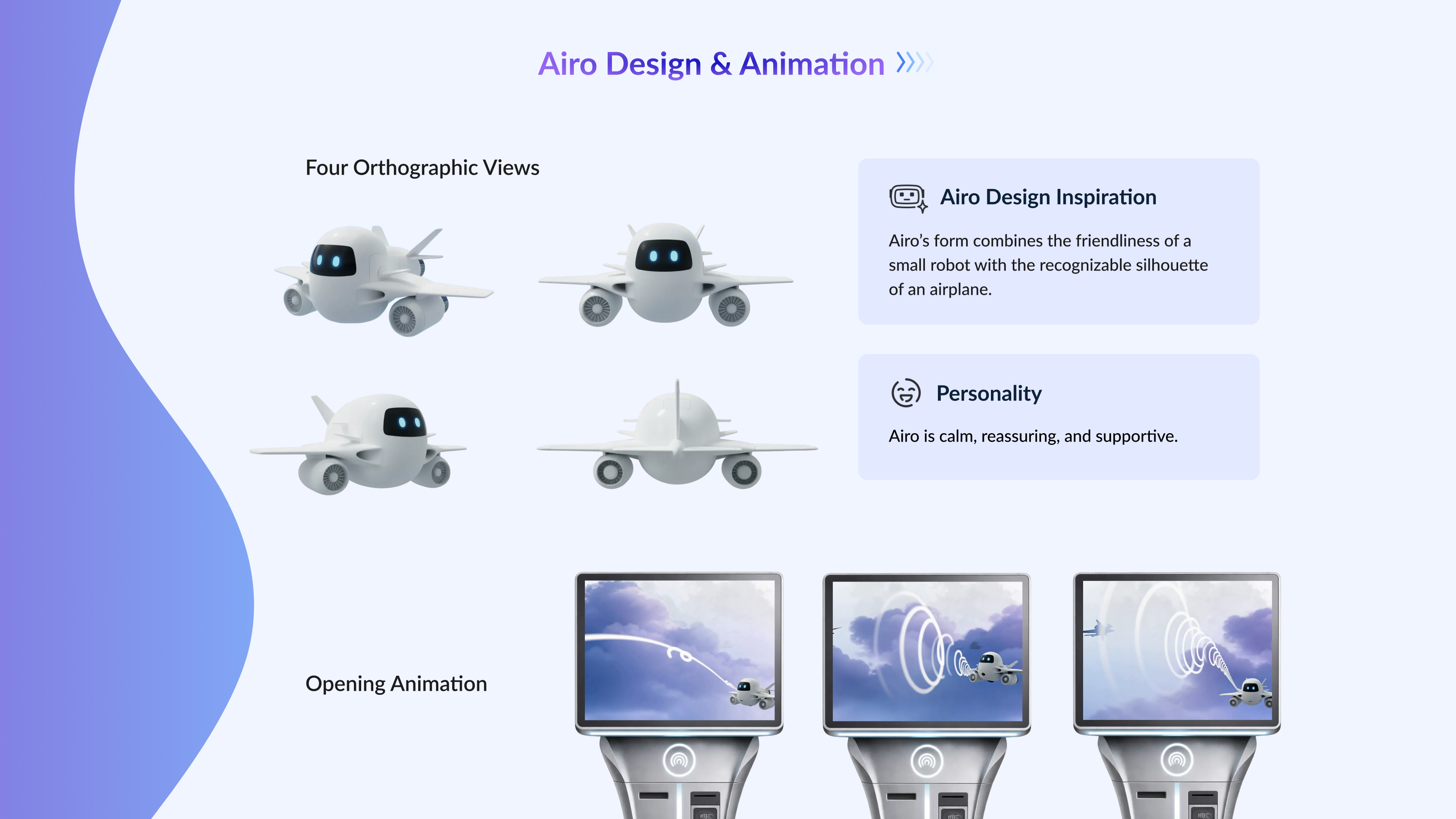 Airo Design & Animation

Four Orthographic Views

Airo Design Inspiration

Airo's form combines the friendliness of a small robot with the recognizable silhouette of an airplane.

Personality

Airo is calm, reassuring, and supportive.

Opening Animation